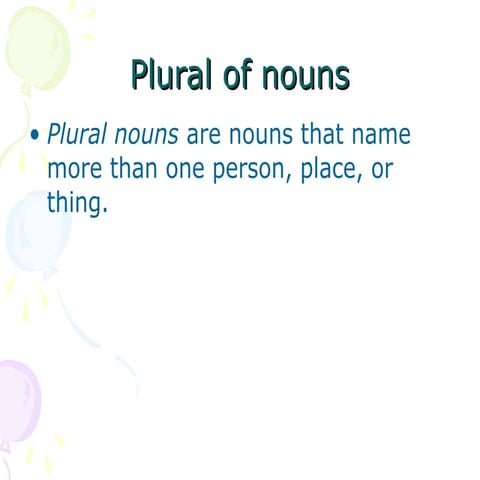 Plural of nouns

• Plural nouns are nouns that name more than one person, place, or thing.